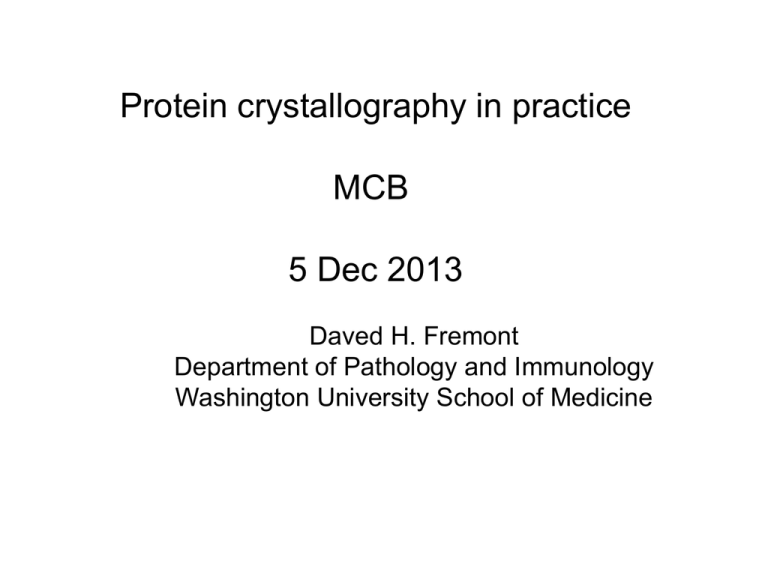 Protein crystallography in practice

MCB

5 Dec 2013

Daved H. Fremont
Department of Pathology and Immunology
Washington University School of Medicine